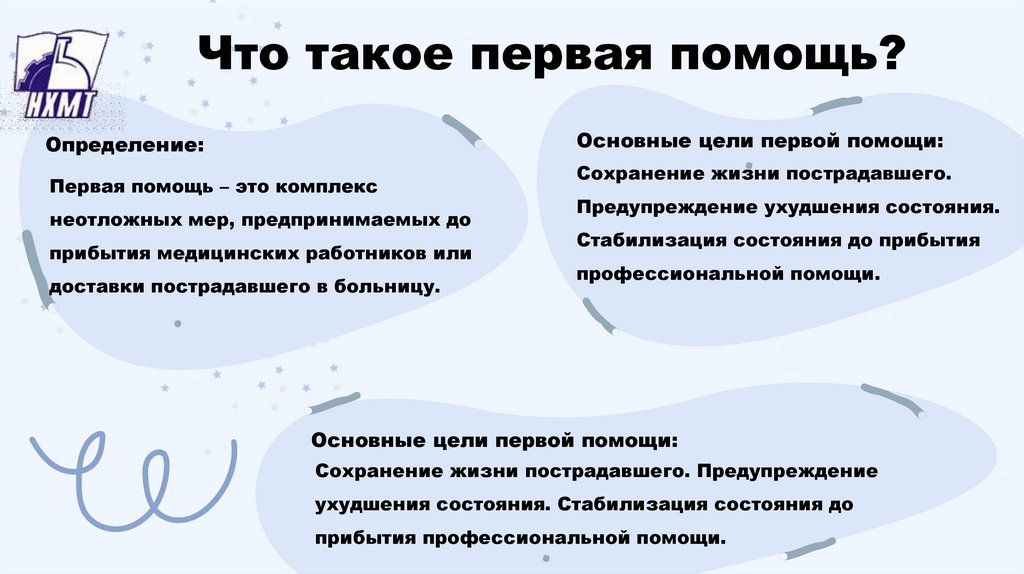 НХМТ

Что такое первая помощь?

Определение:

Первая помощь – это комплекс неотложных мер, предпринимаемых до прибытия медицинских работников или доставки пострадавшего в больницу.

Основные цели первой помощи:
Сохранение жизни пострадавшего.
Предупреждение ухудшения состояния.
Стабилизация состояния до прибытия профессиональной помощи.

Основные цели первой помощи:
Сохранение жизни пострадавшего. Предупреждение ухудшения состояния. Стабилизация состояния до прибытия профессиональной помощи.